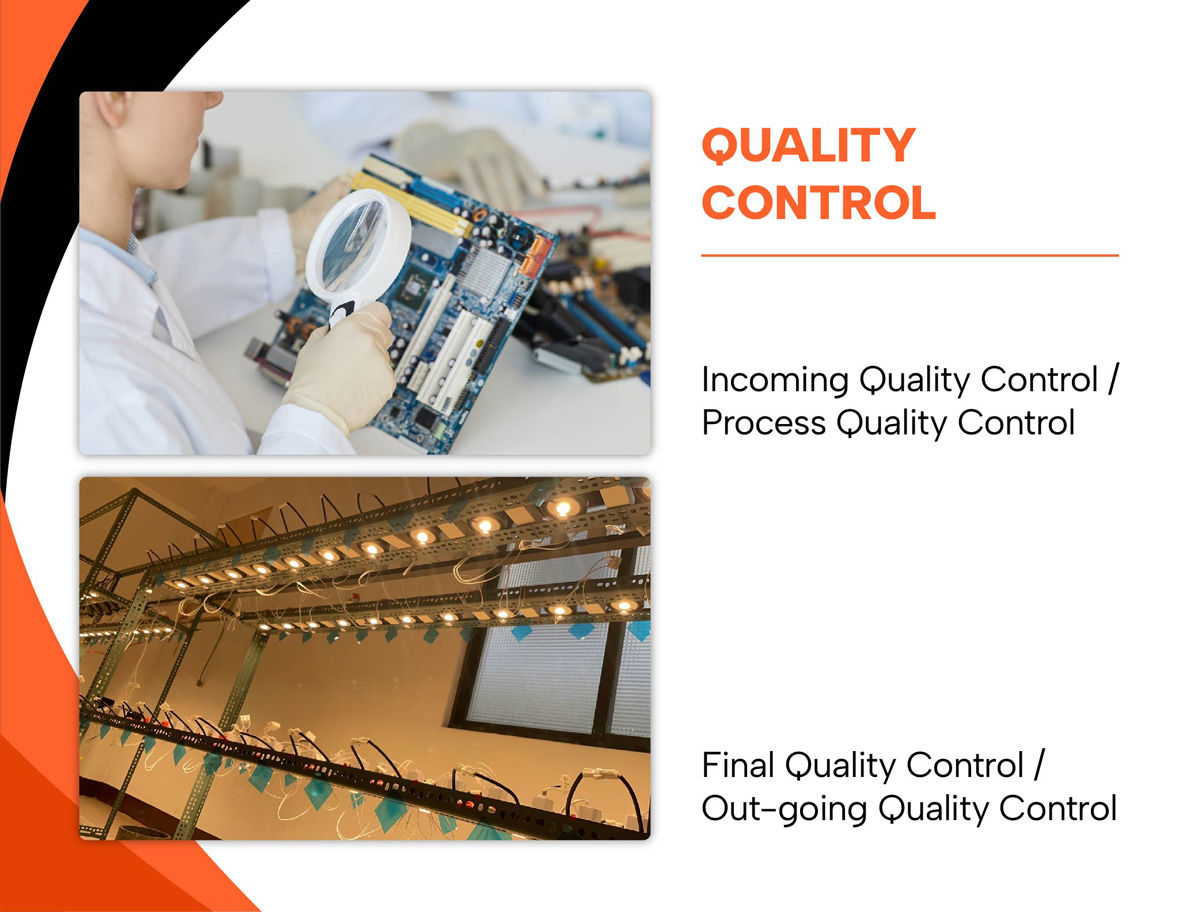 QUALITY CONTROL

Incoming Quality Control / Process Quality Control

Final Quality Control / Out-going Quality Control